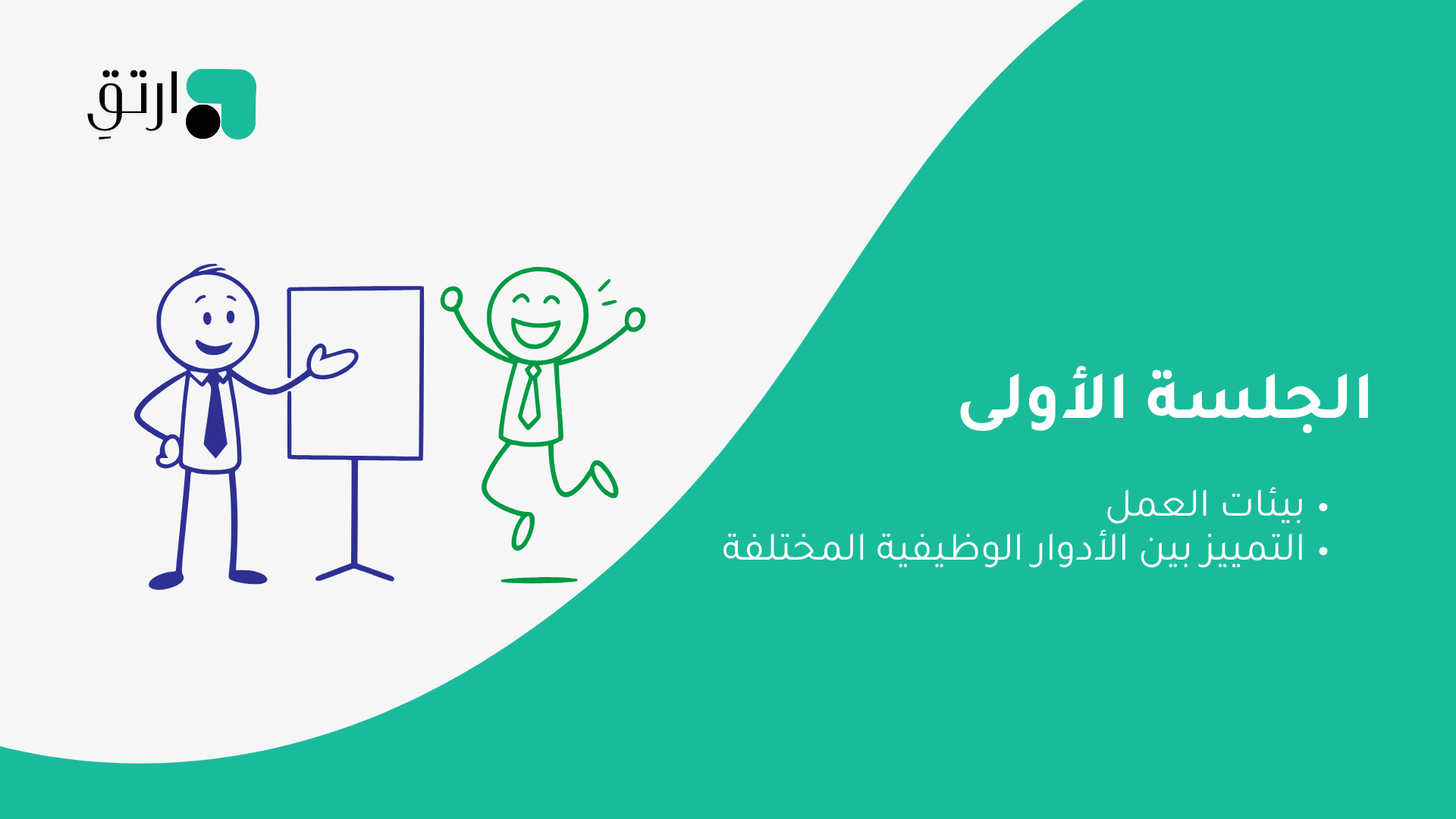 ارتقِ

الجلسة الأولى

• بيئات العمل
• التمييز بين الأدوار الوظيفية المختلفة